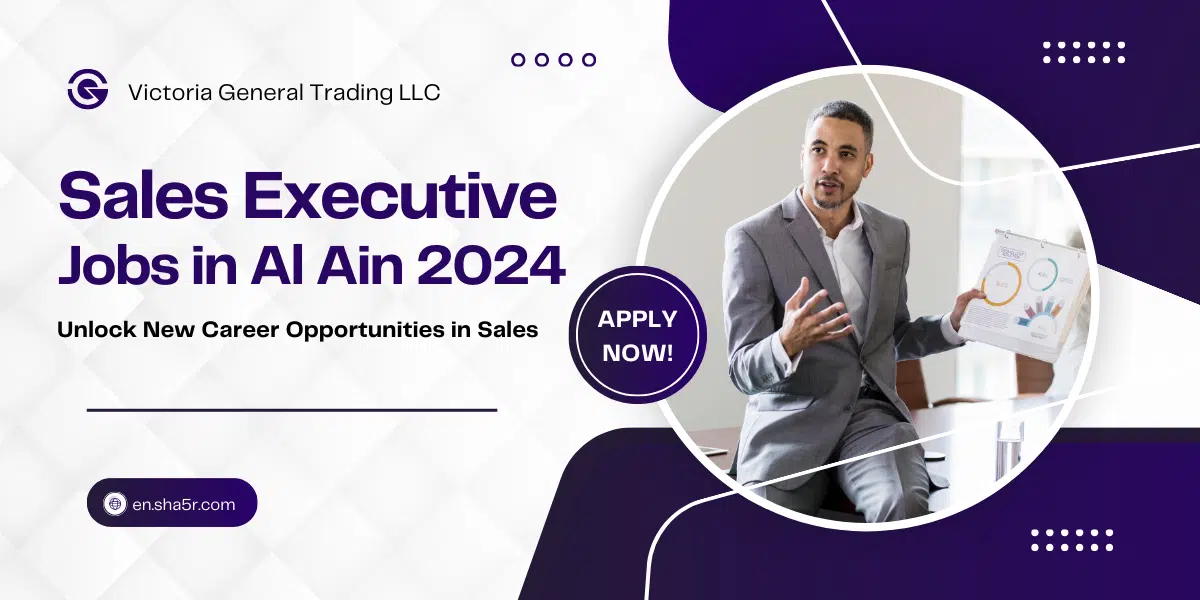 Victoria General Trading LLC

Sales Executive Jobs in Al Ain 2024

Unlock New Career Opportunities in Sales

APPLY NOW!

en.sha5r.com